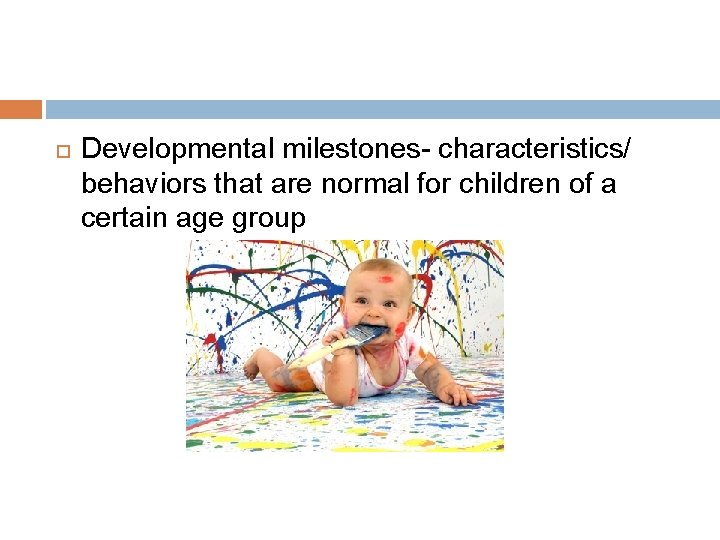 Developmental milestones- characteristics/ behaviors that are normal for children of a certain age group